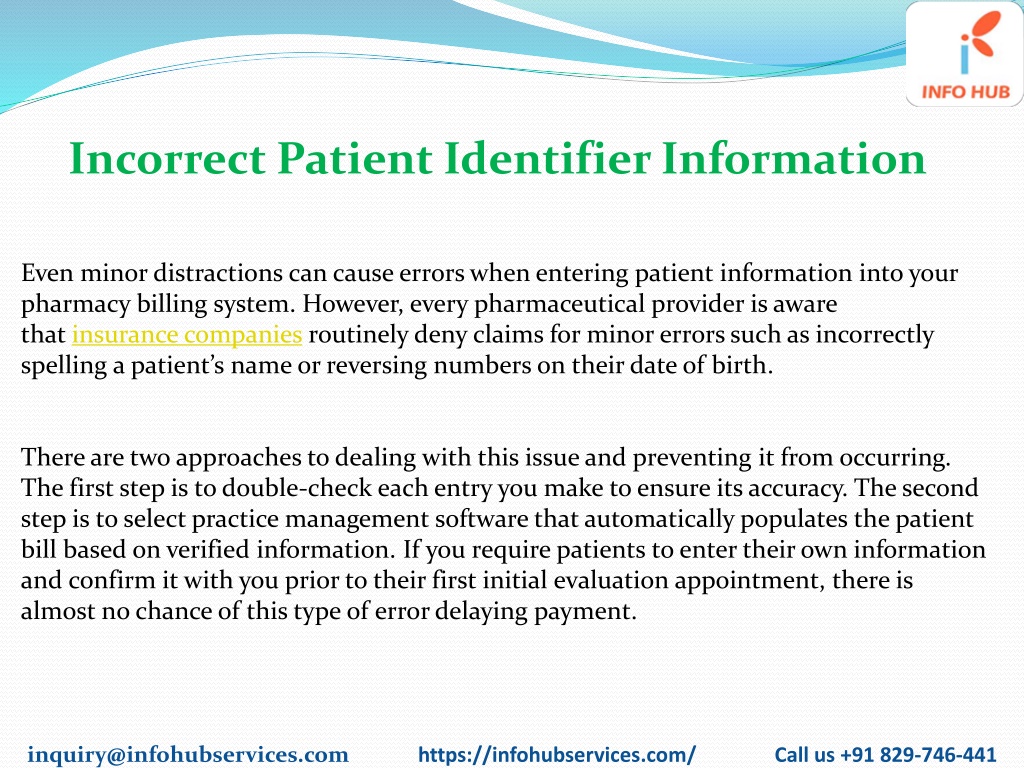 INFO HUB

Incorrect Patient Identifier Information

Even minor distractions can cause errors when entering patient information into your pharmacy billing system. However, every pharmaceutical provider is aware that insurance companies routinely deny claims for minor errors such as incorrectly spelling a patient's name or reversing numbers on their date of birth.

There are two approaches to dealing with this issue and preventing it from occurring. The first step is to double-check each entry you make to ensure its accuracy. The second step is to select practice management software that automatically populates the patient bill based on verified information. If you require patients to enter their own information and confirm it with you prior to their first initial evaluation appointment, there is almost no chance of this type of error delaying payment.

inquiry@infohubservices.com https://infohubservices.com/ Call us +91 829-746-441